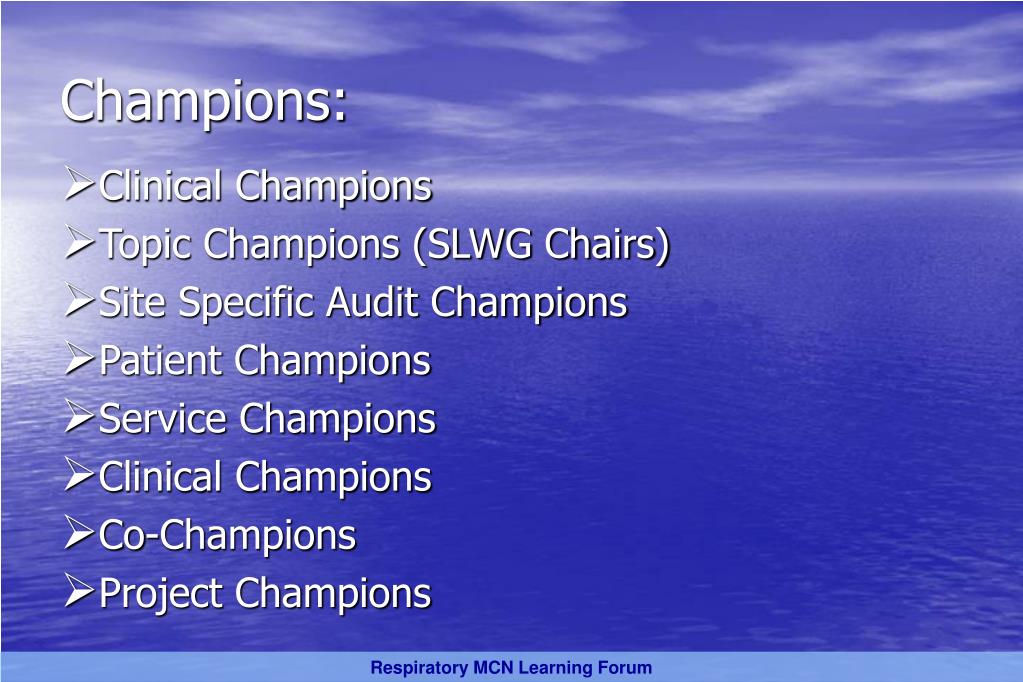 Champions:

➢Clinical Champions
➢Topic Champions (SLWG Chairs)
➢Site Specific Audit Champions
➢Patient Champions
➢Service Champions
➢Clinical Champions
➢Co-Champions
➢Project Champions

Respiratory MCN Learning Forum